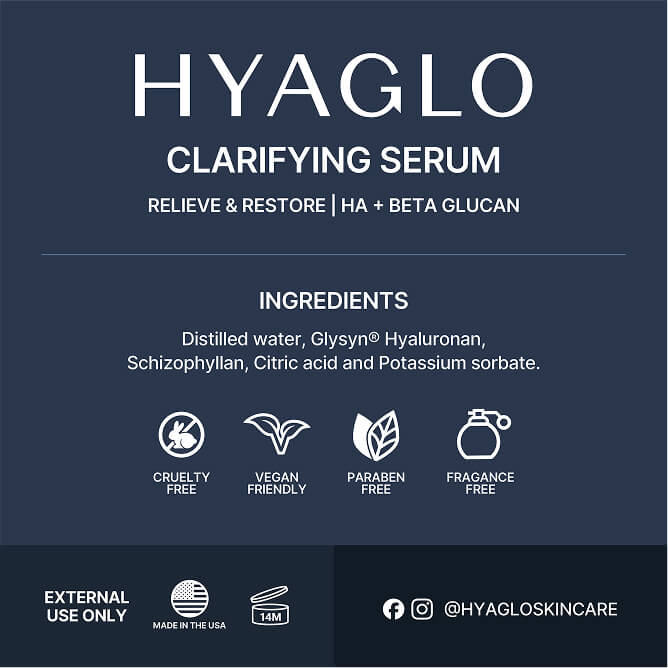 HYAGLO

CLARIFYING SERUM

RELIEVE & RESTORE | HA + BETA GLUCAN

INGREDIENTS

Distilled water, Glysyn® Hyaluronan, Schizophyllan, Citric acid and Potassium sorbate.

CRUELTY FREE

VEGAN FRIENDLY

PARABEN FREE

FRAGANCE FREE

EXTERNAL USE ONLY

MADE IN THE USA

14M

@HYAGLOSKINCARE